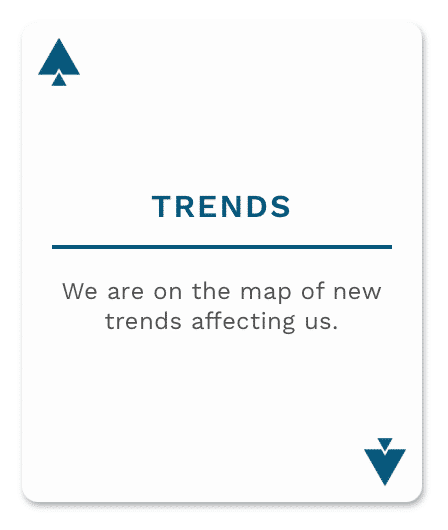 TRENDS

We are on the map of new trends affecting us.